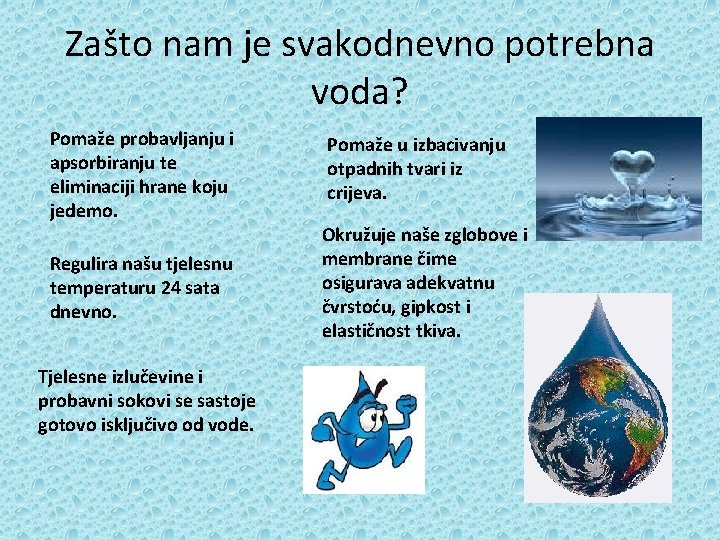 Zašto nam je svakodnevno potrebna voda?

Pomaže probavljanju i apsorbiranju te eliminaciji hrane koju jedemo.

Regulira našu tjelesnu temperaturu 24 sata dnevno.

Tjelesne izlučevine i probavni sokovi se sastoje gotovo isključivo od vode.

Pomaže u izbacivanju otpadnih tvari iz crijeva.

Okružuje naše zglobove i membrane čime osigurava adekvatnu čvrstoću, gipkost i elastičnost tkiva.